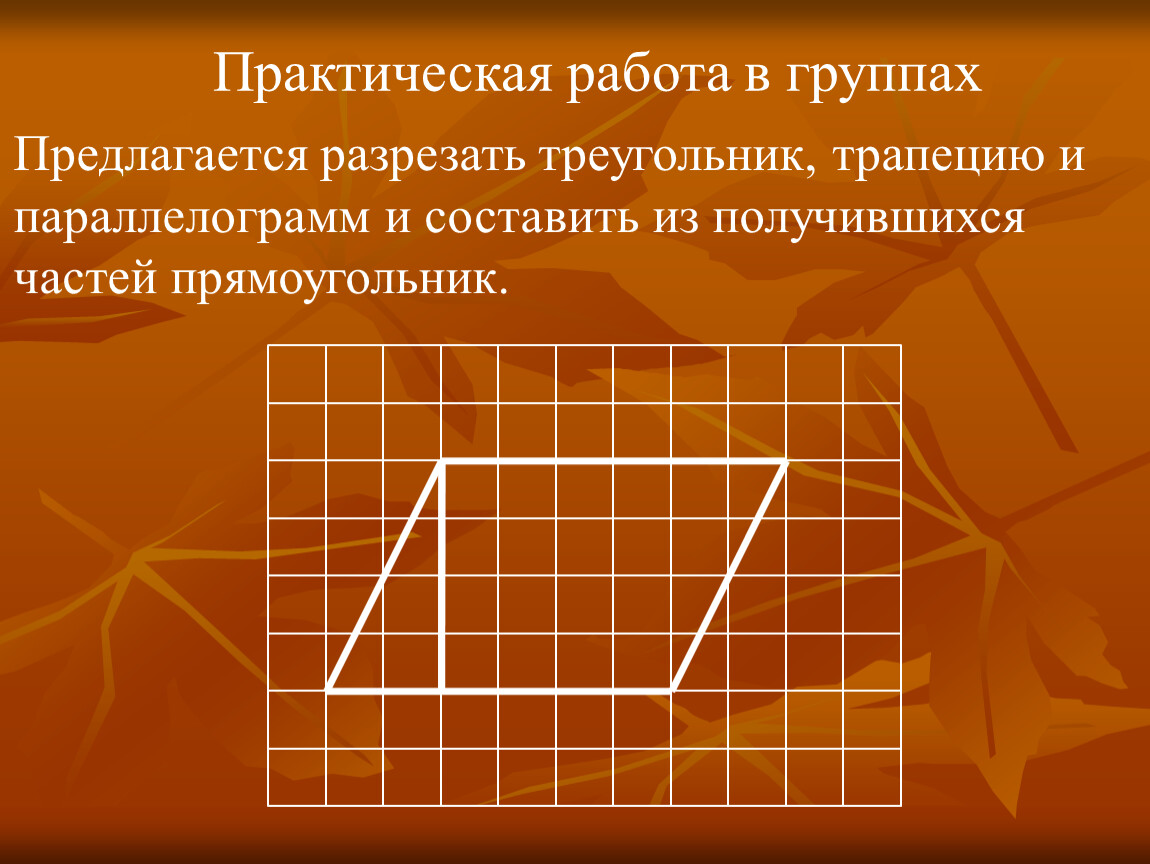 Практическая работа в группах

Предлагается разрезать треугольник, трапецию и параллелограмм и составить из получившихся частей прямоугольник.